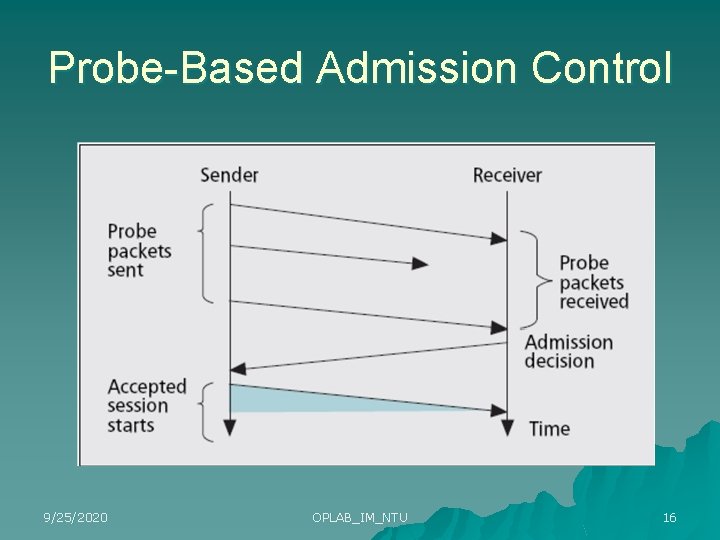 Probe-Based Admission Control

Sender

Receiver

Probe packets sent

Probe packets received

Admission decision

Accepted session starts

Time

9/25/2020

OPLAB_IM_NTU

16